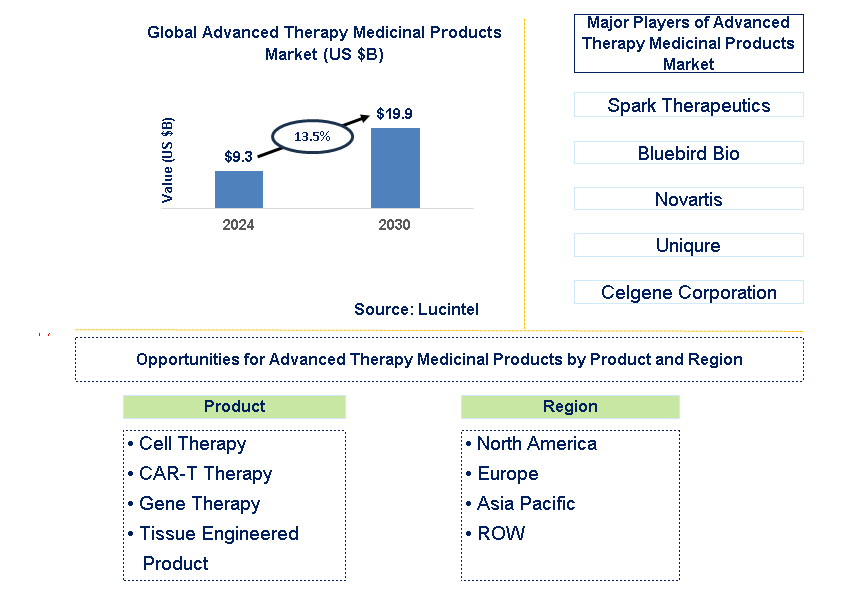 Global Advanced Therapy Medicinal Products Market (US $B)

Value (US $B)

$9.3

13.5%

$19.9

2024

2030

Source: Lucintel

Major Players of Advanced Therapy Medicinal Products Market

Spark Therapeutics

Bluebird Bio

Novartis

Uniqure

Celgene Corporation

Opportunities for Advanced Therapy Medicinal Products by Product and Region

Product

• Cell Therapy
• CAR-T Therapy
• Gene Therapy
• Tissue Engineered Product

Region

• North America
• Europe
• Asia Pacific
• ROW